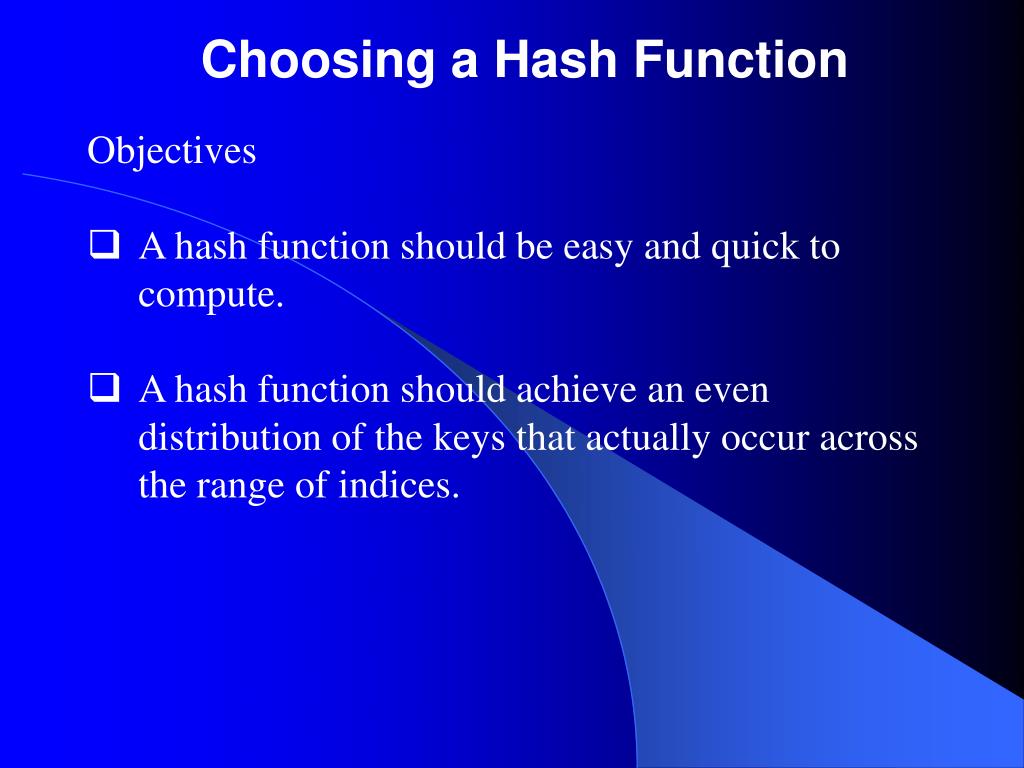 Choosing a Hash Function

Objectives

❑ A hash function should be easy and quick to compute.

❑ A hash function should achieve an even distribution of the keys that actually occur across the range of indices.